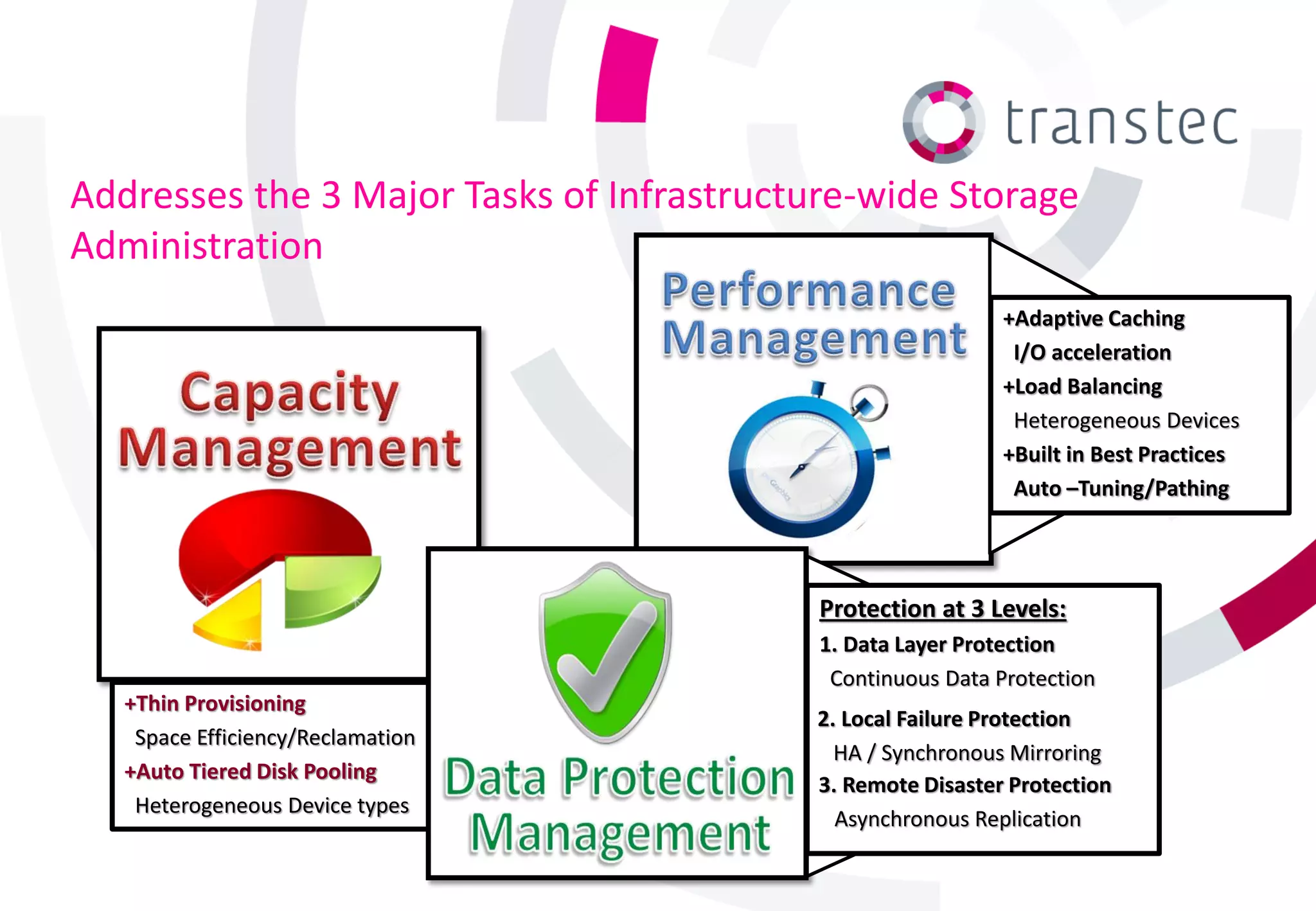 transtec

Addresses the 3 Major Tasks of Infrastructure-wide Storage Administration

Capacity Management

+Thin Provisioning
Space Efficiency/Reclamation
+Auto Tiered Disk Pooling
Heterogeneous Device types

Performance Management

+Adaptive Caching
I/O acceleration
+Load Balancing
Heterogeneous Devices
+Built in Best Practices
Auto –Tuning/Pathing

Data Protection Management

Protection at 3 Levels:
1. Data Layer Protection
Continuous Data Protection
2. Local Failure Protection
HA / Synchronous Mirroring
3. Remote Disaster Protection
Asynchronous Replication